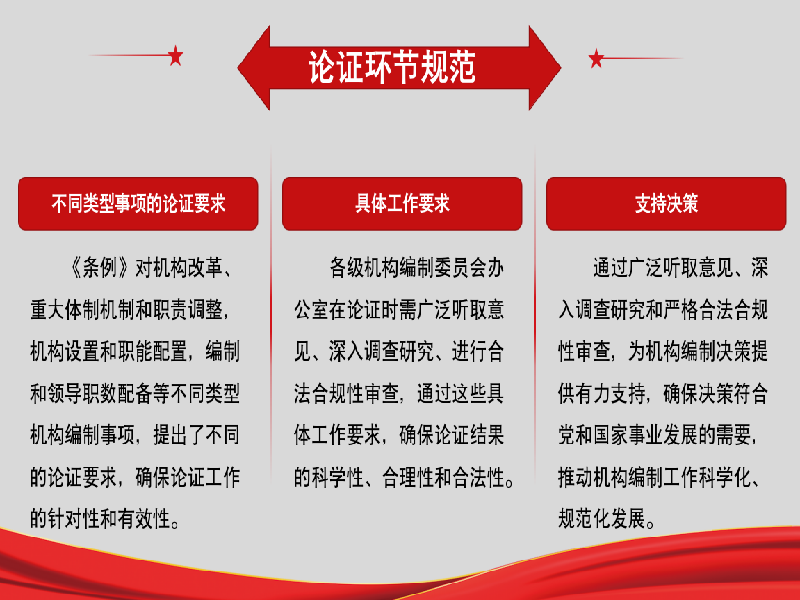 论证环节规范

不同类型事项的论证要求

《条例》对机构改革、重大体制机制和职责调整，机构设置和职能配置，编制和领导职数配备等不同类型机构编制事项，提出了不同的论证要求，确保论证工作的针对性和有效性。

具体工作要求

各级机构编制委员会办公室在论证时需广泛听取意见、深入调查研究、进行合法合规性审查，通过这些具体工作要求，确保论证结果的科学性、合理性和合法性。

支持决策

通过广泛听取意见、深入调查研究和严格合法合规性审查，为机构编制决策提供有力支持，确保决策符合党和国家事业发展的需要，推动机构编制工作科学化、规范化发展。